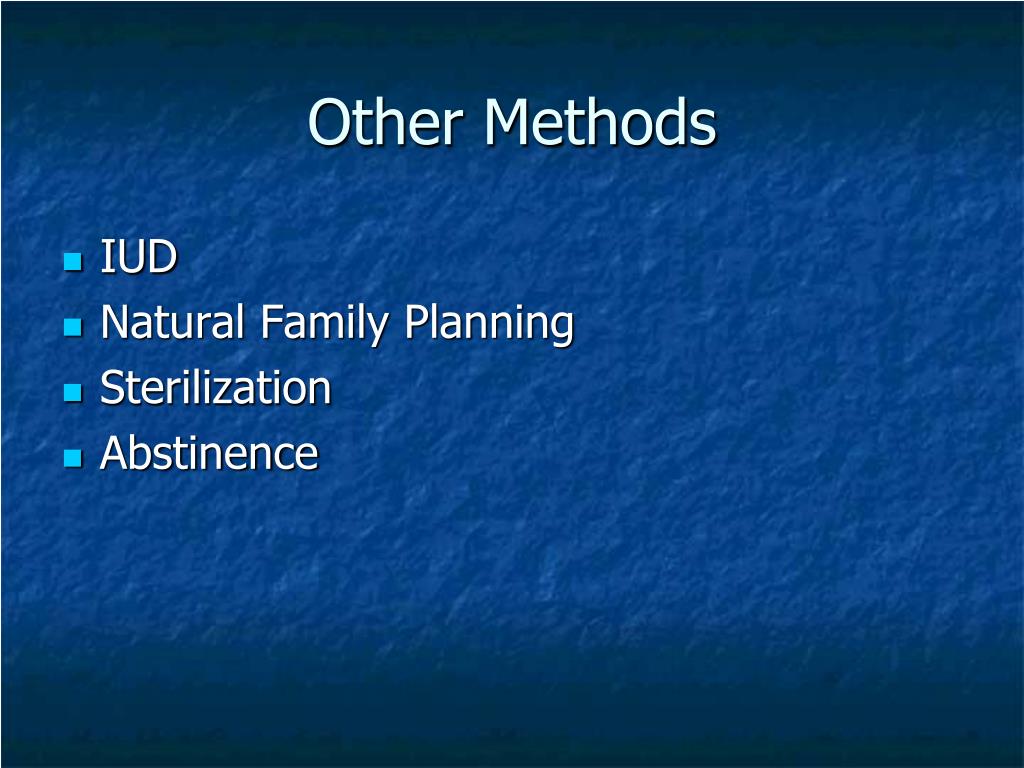 Other Methods

- IUD
- Natural Family Planning
- Sterilization
- Abstinence